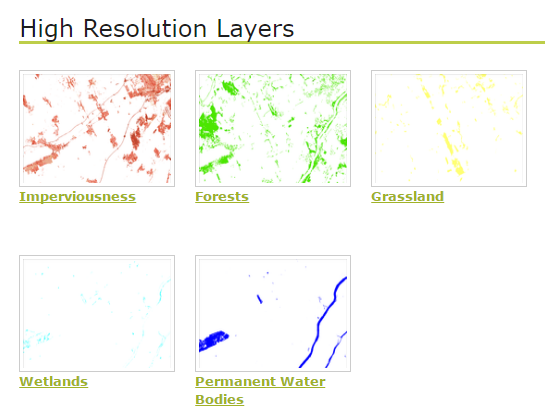 High Resolution Layers

Imperviousness

Forests

Grassland

Wetlands

Permanent Water Bodies